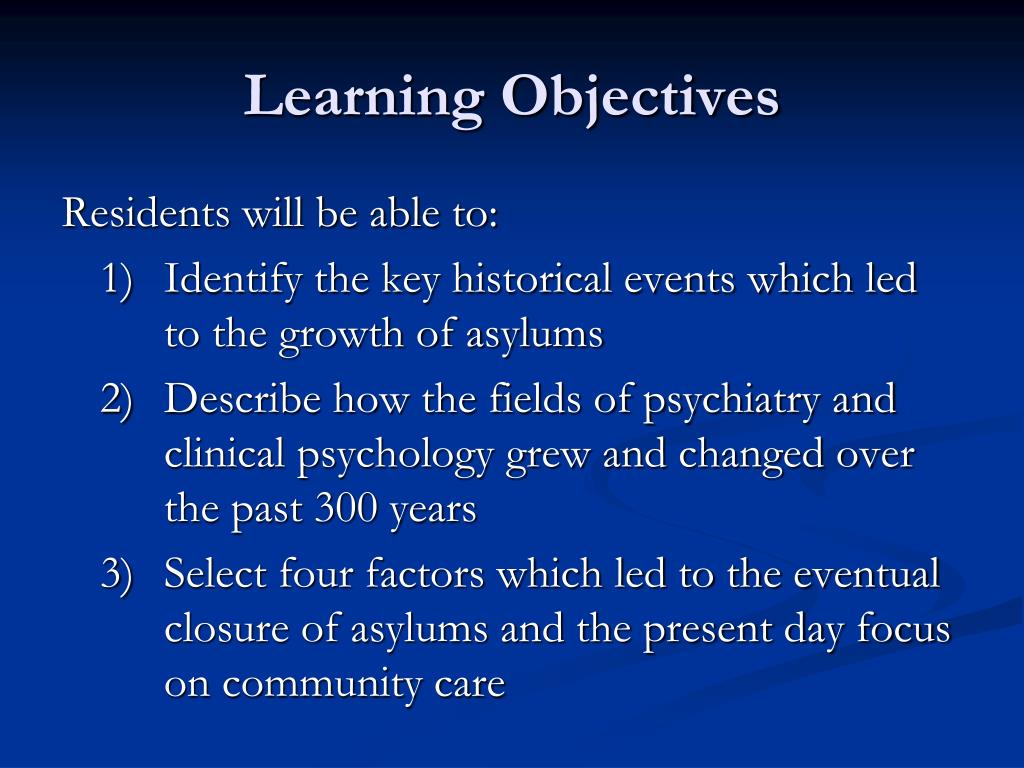 Learning Objectives

Residents will be able to:

1) Identify the key historical events which led to the growth of asylums

2) Describe how the fields of psychiatry and clinical psychology grew and changed over the past 300 years

3) Select four factors which led to the eventual closure of asylums and the present day focus on community care